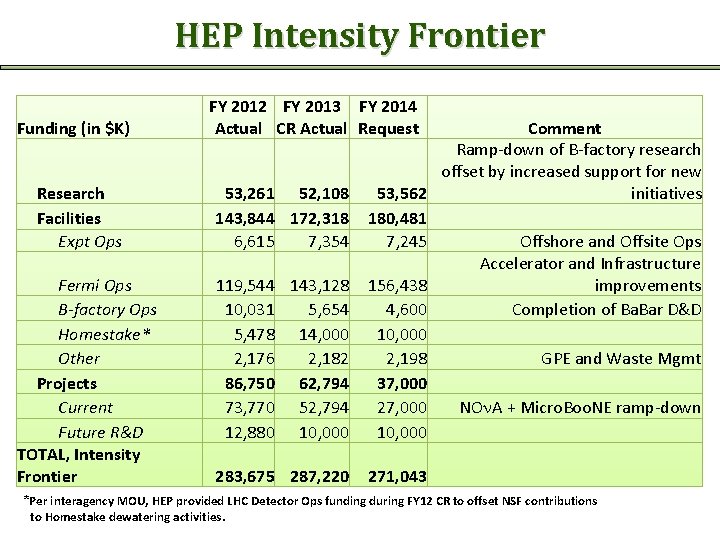 HEP Intensity Frontier

| Funding (in $K) | FY 2012 Actual | FY 2013 CR Actual | FY 2014 Request | Comment |
|---|---|---|---|---|
| Research | 53,261 | 52,108 | 53,562 | Ramp-down of B-factory research offset by increased support for new initiatives |
| Facilities | 143,844 | 172,318 | 180,481 | |
| Expt Ops | 6,615 | 7,354 | 7,245 | Offshore and Offsite Ops |
| Fermi Ops | 119,544 | 143,128 | 156,438 | Accelerator and Infrastructure improvements |
| B-factory Ops | 10,031 | 5,654 | 4,600 | Completion of BaBar D&D |
| Homestake* | 5,478 | 14,000 | 10,000 | |
| Other | 2,176 | 2,182 | 2,198 | GPE and Waste Mgmt |
| Projects | 86,750 | 62,794 | 37,000 | |
| Current | 73,770 | 52,794 | 27,000 | NOvA + MicroBooNE ramp-down |
| Future R&D | 12,880 | 10,000 | 10,000 | |
| TOTAL, Intensity Frontier | 283,675 | 287,220 | 271,043 | |

*Per interagency MOU, HEP provided LHC Detector Ops funding during FY12 CR to offset NSF contributions to Homestake dewatering activities.